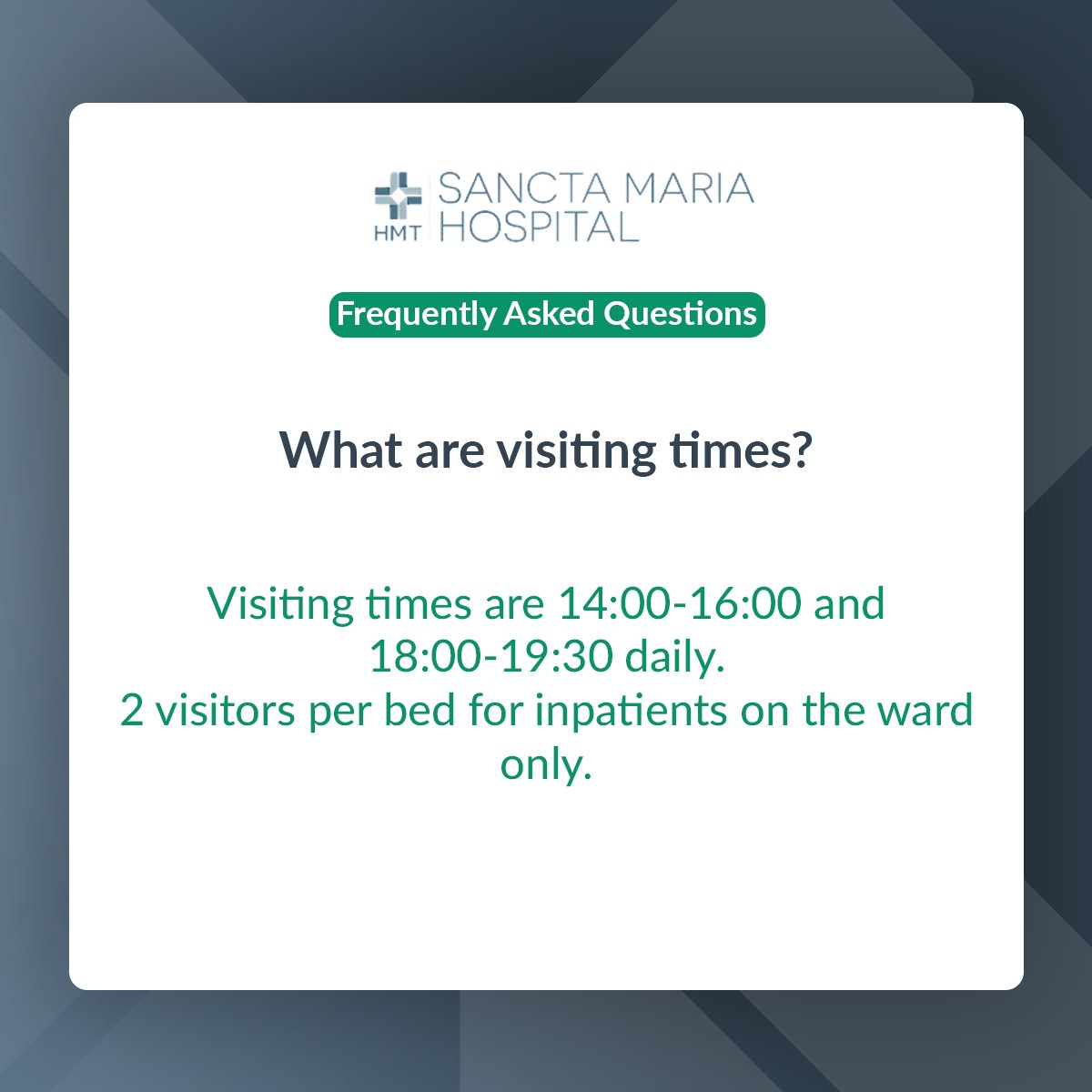 HMT SANCTA MARIA HOSPITAL

Frequently Asked Questions

What are visiting times?

Visiting times are 14:00-16:00 and 18:00-19:30 daily.
2 visitors per bed for inpatients on the ward only.